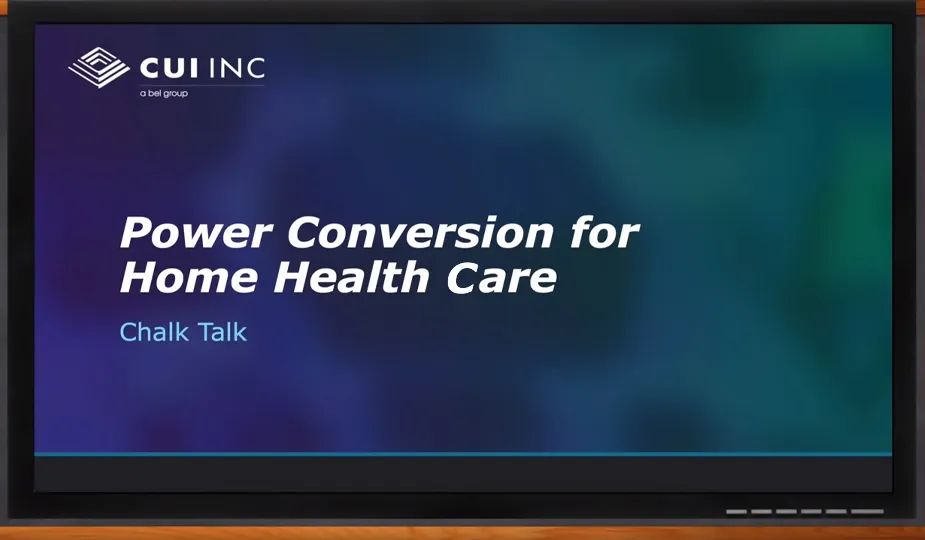 CUI INC
a bel group

Power Conversion for Home Health Care

Chalk Talk